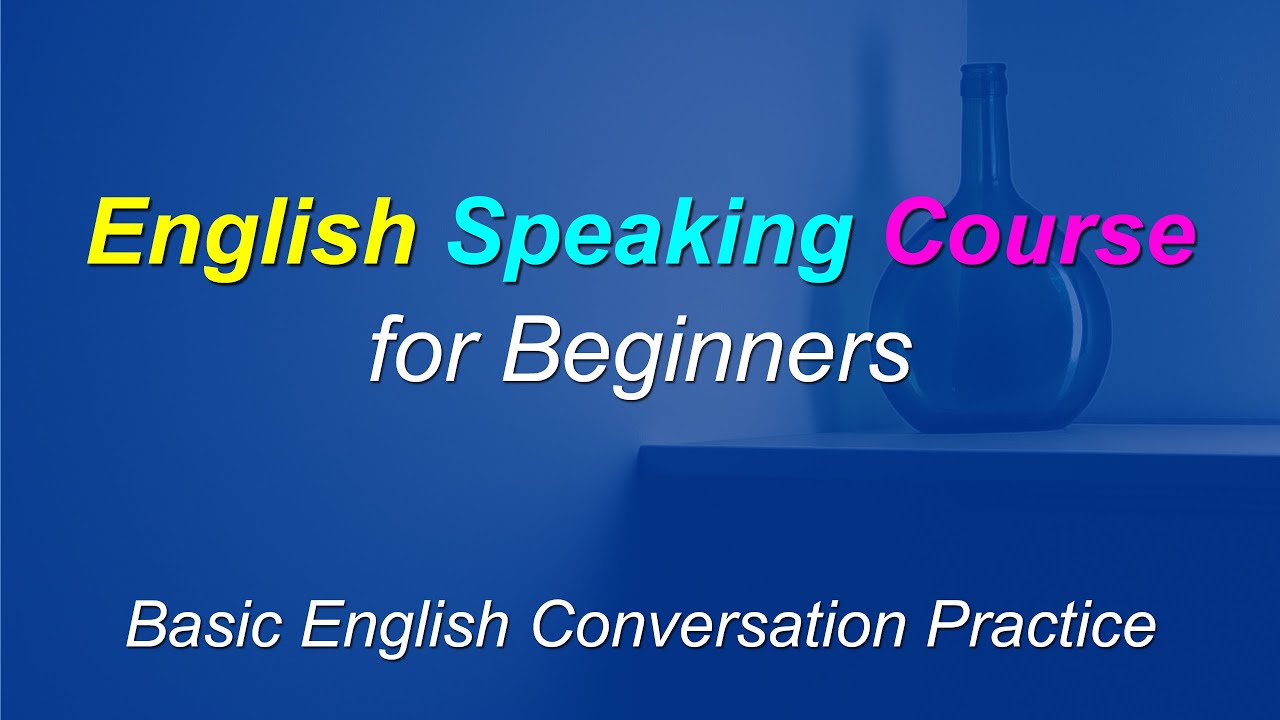 English Speaking Course
for Beginners

Basic English Conversation Practice